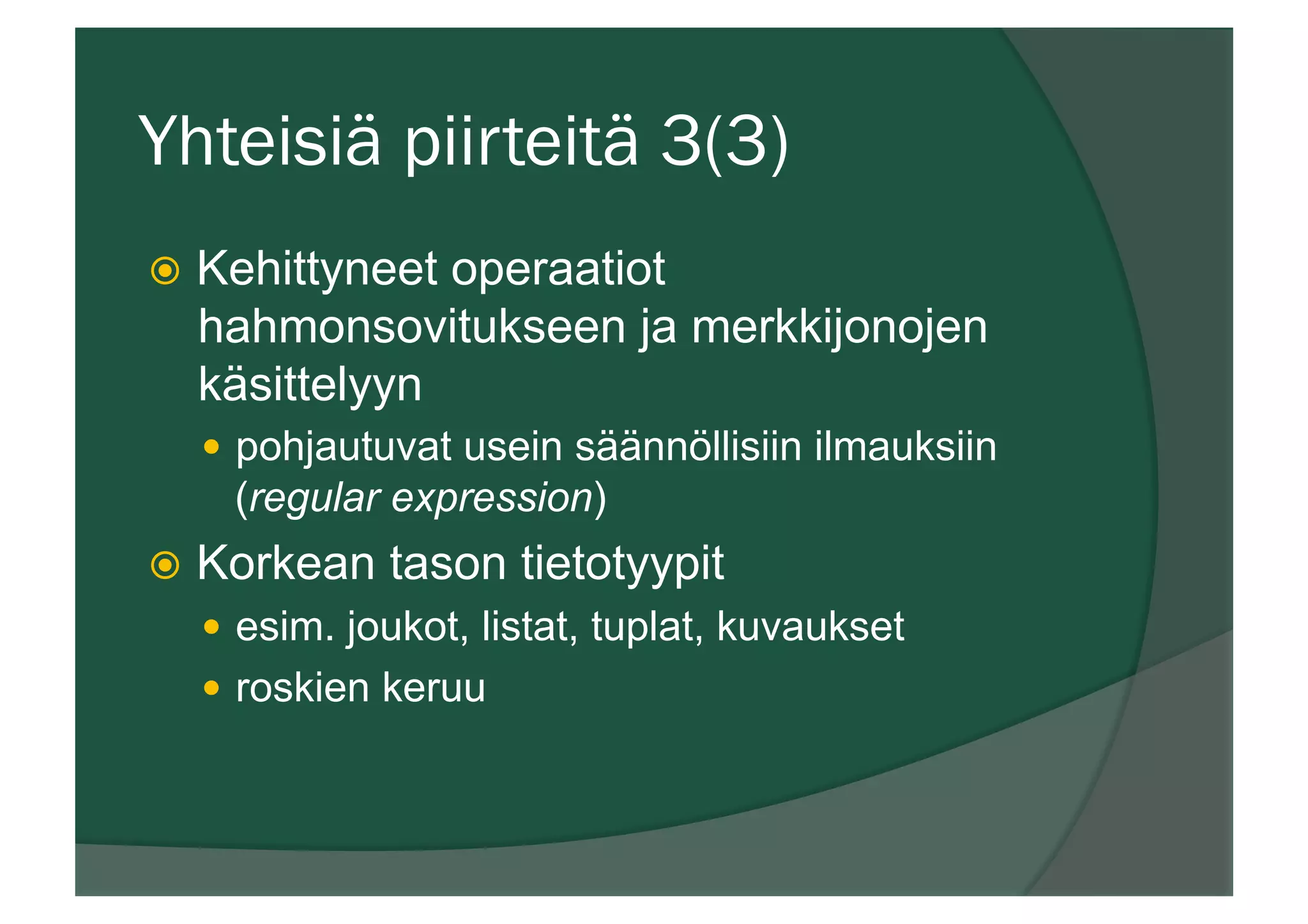 Yhteisiä piirteitä 3(3)

Kehittyneet operaatiot hahmonsovitukseen ja merkkijonojen käsittelyyn

pohjautuvat usein säännöllisiin ilmauksiin (regular expression)

Korkean tason tietotyypit

esim. joukot, listat, tuplat, kuvaukset

roskien keruu